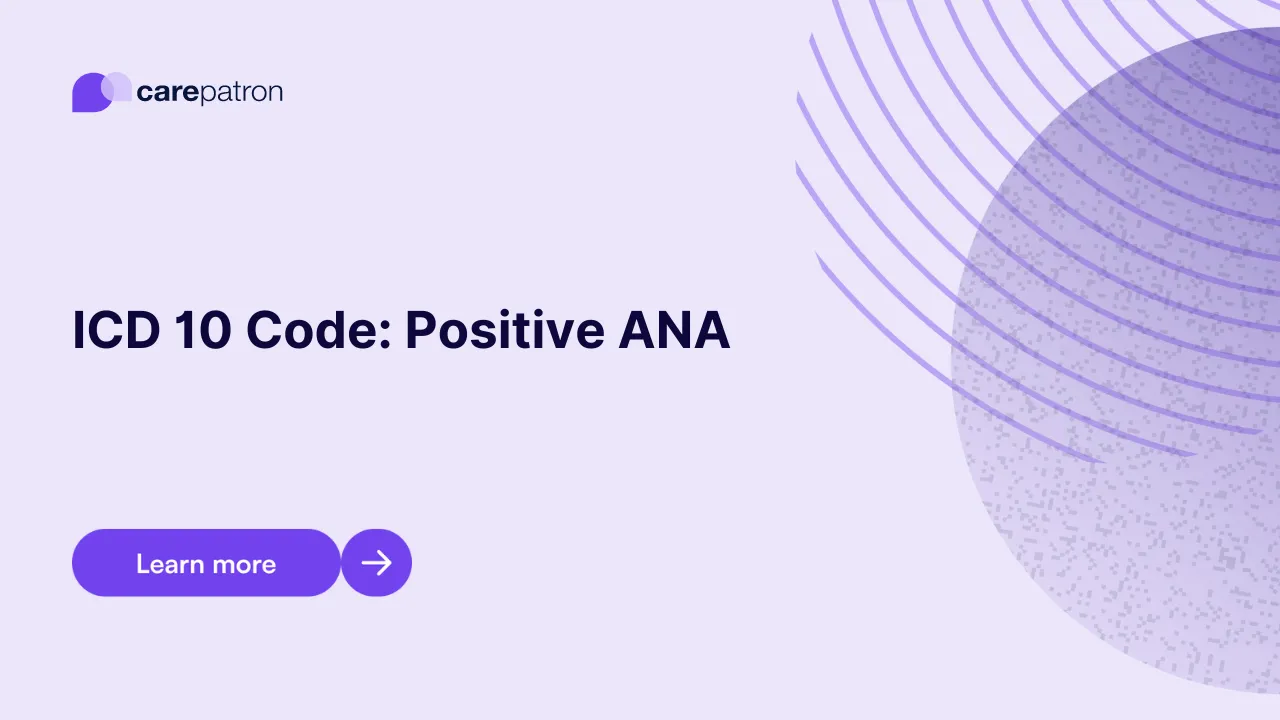 carepatron

ICD 10 Code: Positive ANA

Learn more